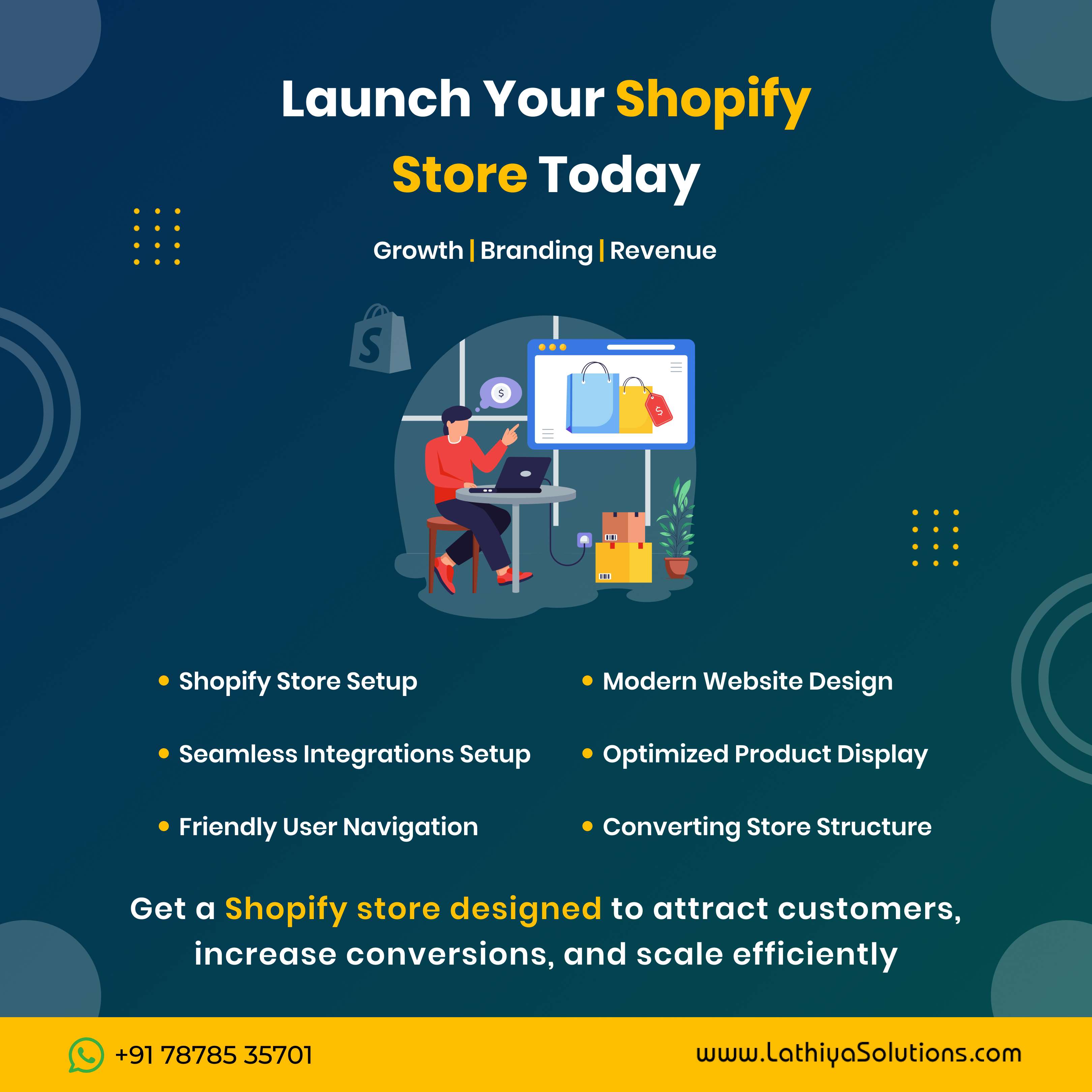 Launch Your Shopify Store Today

Growth | Branding | Revenue

S

$

$

• Shopify Store Setup
• Seamless Integrations Setup
• Friendly User Navigation

• Modern Website Design
• Optimized Product Display
• Converting Store Structure

Get a Shopify store designed to attract customers, increase conversions, and scale efficiently

+91 78785 35701

www.LathiyaSolutions.com